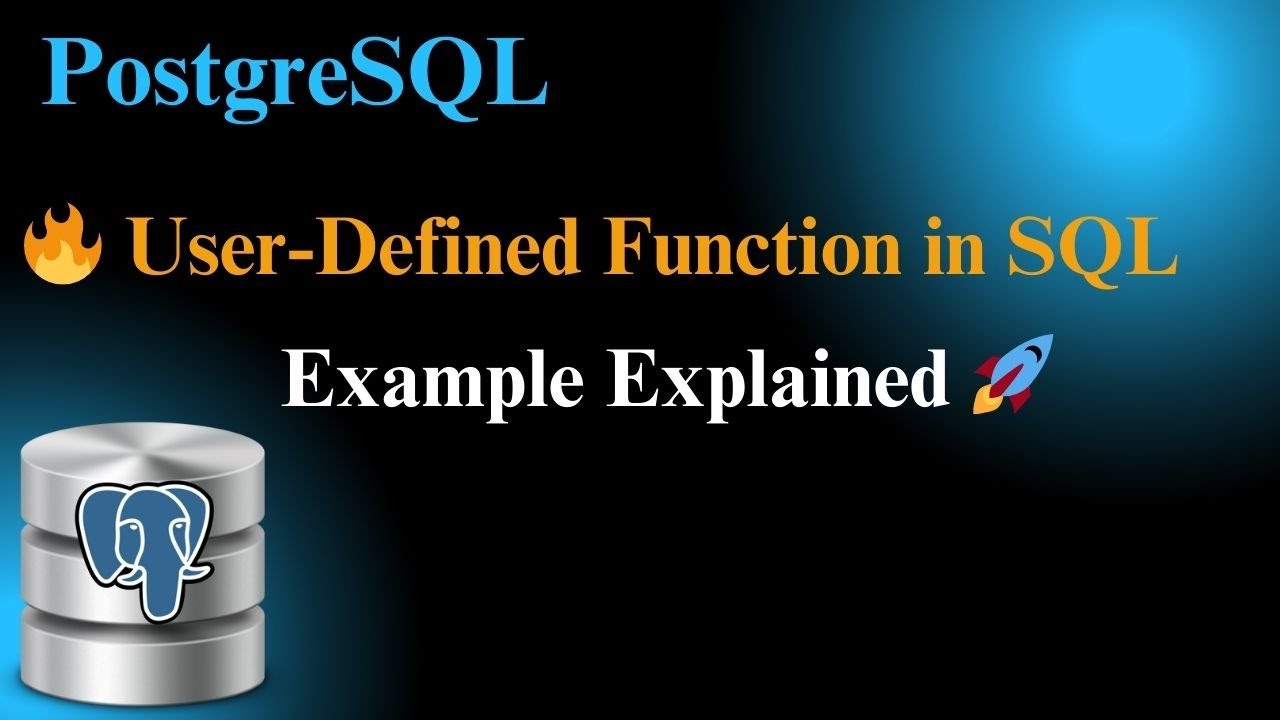 PostgreSQL

🔥 User-Defined Function in SQL

Example Explained 🚀